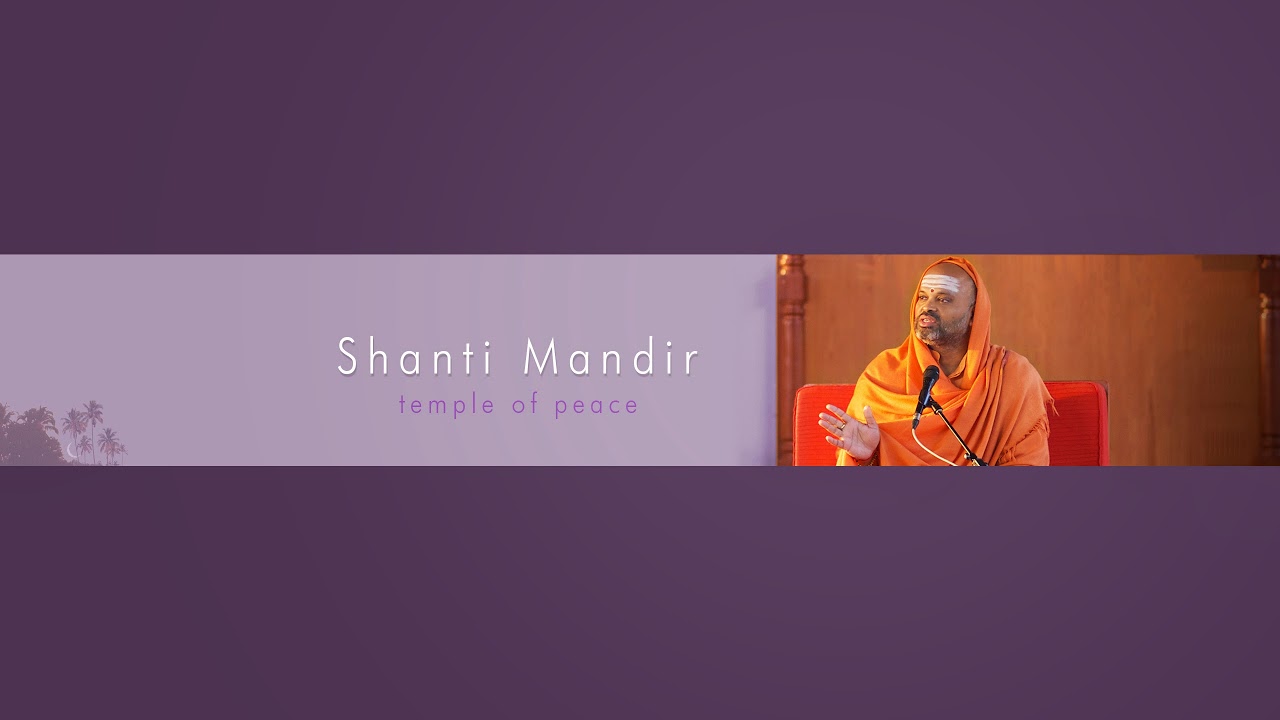 Shanti Mandir
temple of peace